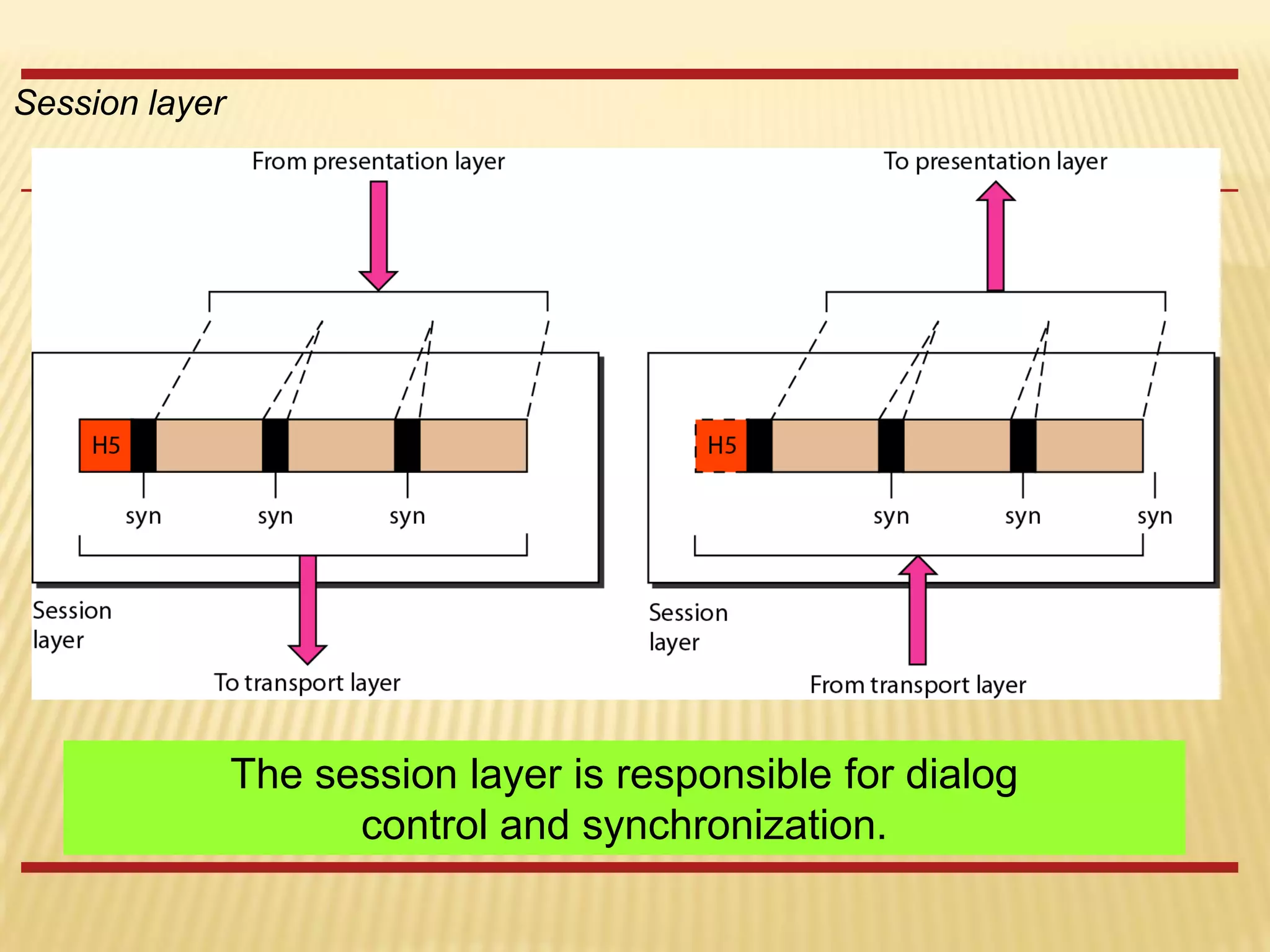 Session layer

From presentation layer

H5

syn syn syn

Session layer

To transport layer

To presentation layer

H5

syn syn syn

Session layer

From transport layer

The session layer is responsible for dialog control and synchronization.